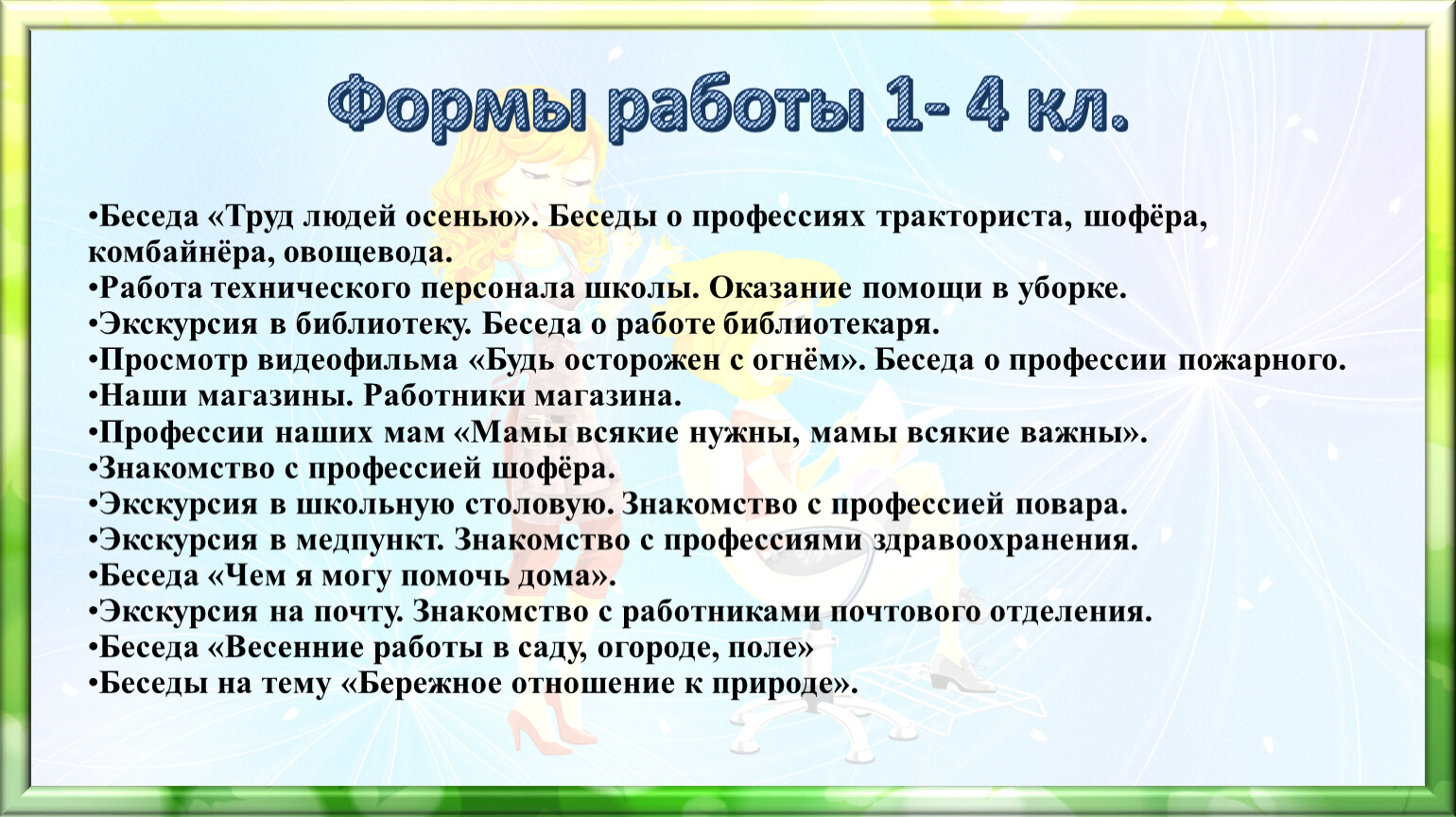 Формы работы 1- 4 кл.

•Беседа «Труд людей осенью». Беседы о профессиях тракториста, шофёра, комбайнёра, овощевода.
•Работа технического персонала школы. Оказание помощи в уборке.
•Экскурсия в библиотеку. Беседа о работе библиотекаря.
•Просмотр видеофильма «Будь осторожен с огнём». Беседа о профессии пожарного.
•Наши магазины. Работники магазина.
•Профессии наших мам «Мамы всякие нужны, мамы всякие важны».
•Знакомство с профессией шофёра.
•Экскурсия в школьную столовую. Знакомство с профессией повара.
•Экскурсия в медпункт. Знакомство с профессиями здравоохранения.
•Беседа «Чем я могу помочь дома».
•Экскурсия на почту. Знакомство с работниками почтового отделения.
•Беседа «Весенние работы в саду, огороде, поле»
•Беседы на тему «Бережное отношение к природе».